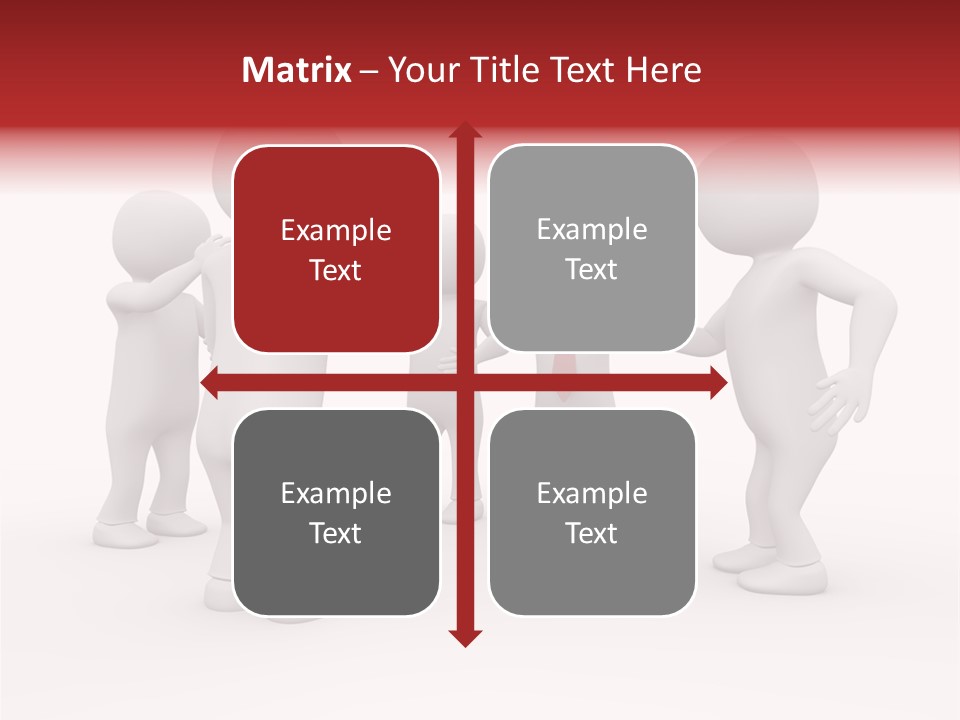 Matrix – Your Title Text Here

Example Text

Example Text

Example Text

Example Text